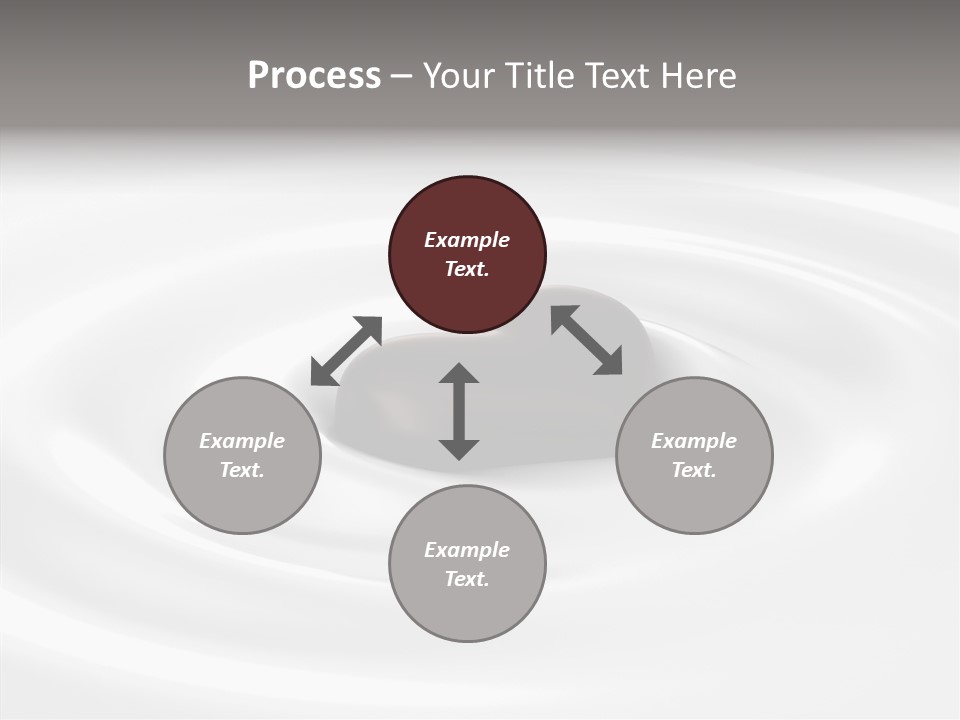 Process – Your Title Text Here

Example Text.

Example Text.

Example Text.

Example Text.